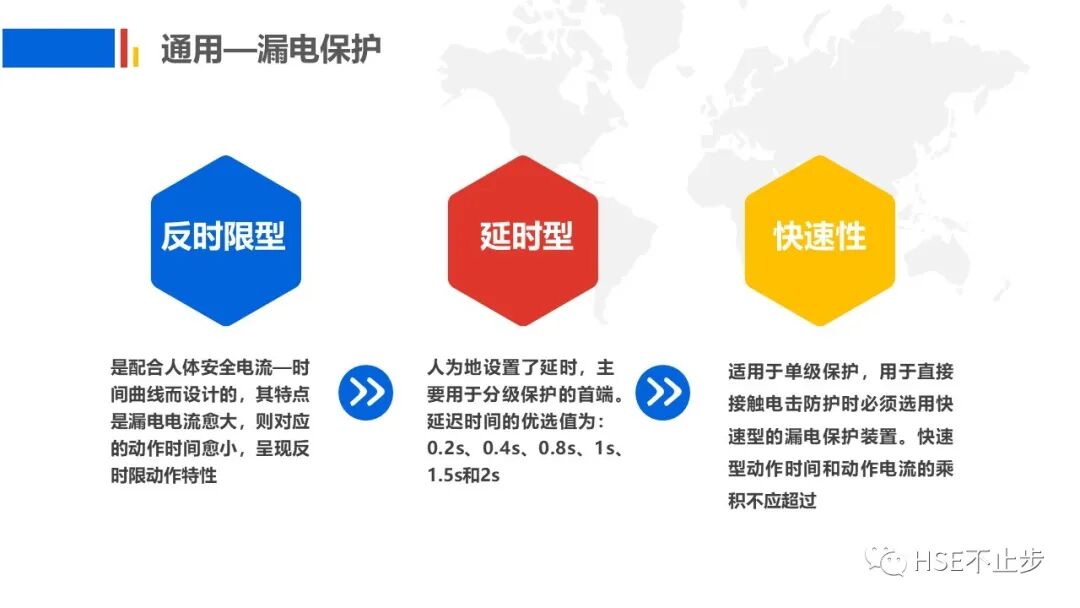 通用—漏电保护

反时限型

是配合人体安全电流—时间曲线而设计的，其特点是漏电电流愈大，则对应的动作时间愈小，呈现反时限动作特性

延时型

人为地设置了延时，主要用于分级保护的首端。延迟时间的优选值为：0.2s、0.4s、0.8s、1s、1.5s和2s

快速性

适用于单级保护，用于直接接触电击防护时必须选用快速型的漏电保护装置。快速型动作时间和动作电流的乘积不应超过

HSE不止步